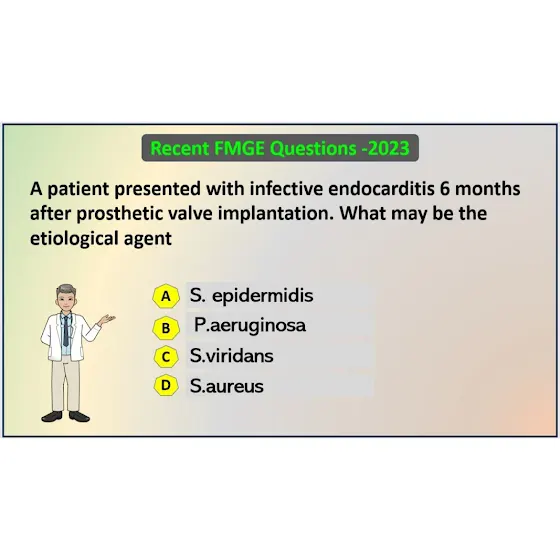 Recent FMGE Questions -2023

A patient presented with infective endocarditis 6 months after prosthetic valve implantation. What may be the etiological agent

A S. epidermidis
B P.aeruginosa
C S.viridans
D S.aureus